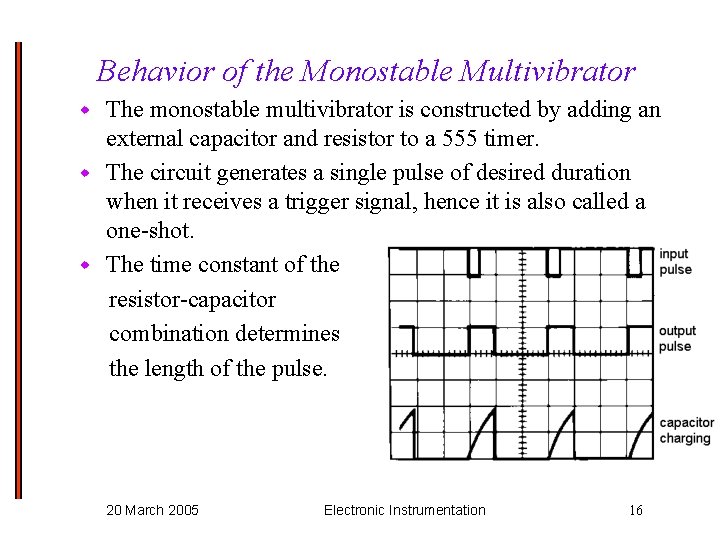 Behavior of the Monostable Multivibrator

The monostable multivibrator is constructed by adding an external capacitor and resistor to a 555 timer.

The circuit generates a single pulse of desired duration when it receives a trigger signal, hence it is also called a one-shot.

The time constant of the resistor-capacitor combination determines the length of the pulse.

input pulse

output pulse

capacitor charging

20 March 2005 Electronic Instrumentation 16